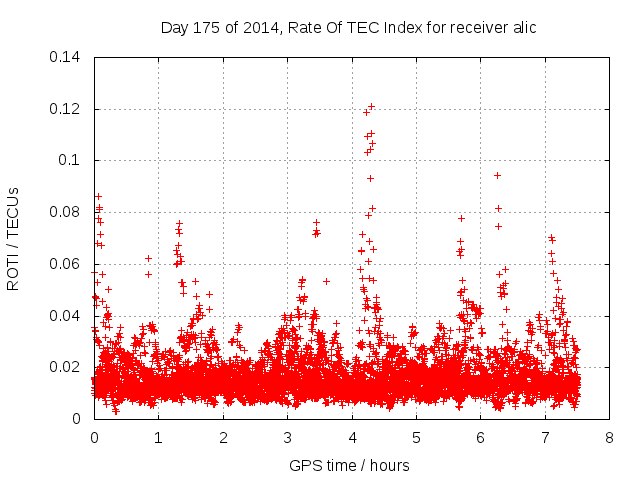 Day 175 of 2014, Rate Of TEC Index for receiver alic

ROTI / TECUs

0.14
0.12
0.1
0.08
0.06
0.04
0.02
0

0 1 2 3 4 5 6 7 8

GPS time / hours